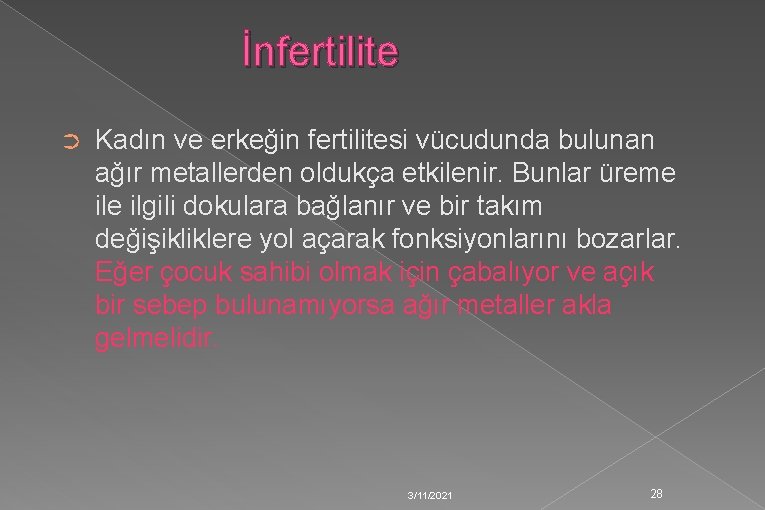 İnfertilite

Kadın ve erkeğin fertilitesi vücudunda bulunan ağır metallerden oldukça etkilenir. Bunlar üreme ile ilgili dokulara bağlanır ve bir takım değişikliklere yol açarak fonksiyonlarını bozarlar. Eğer çocuk sahibi olmak için çabalıyor ve açık bir sebep bulunamıyorsa ağır metaller akla gelmelidir.

3/11/2021

28